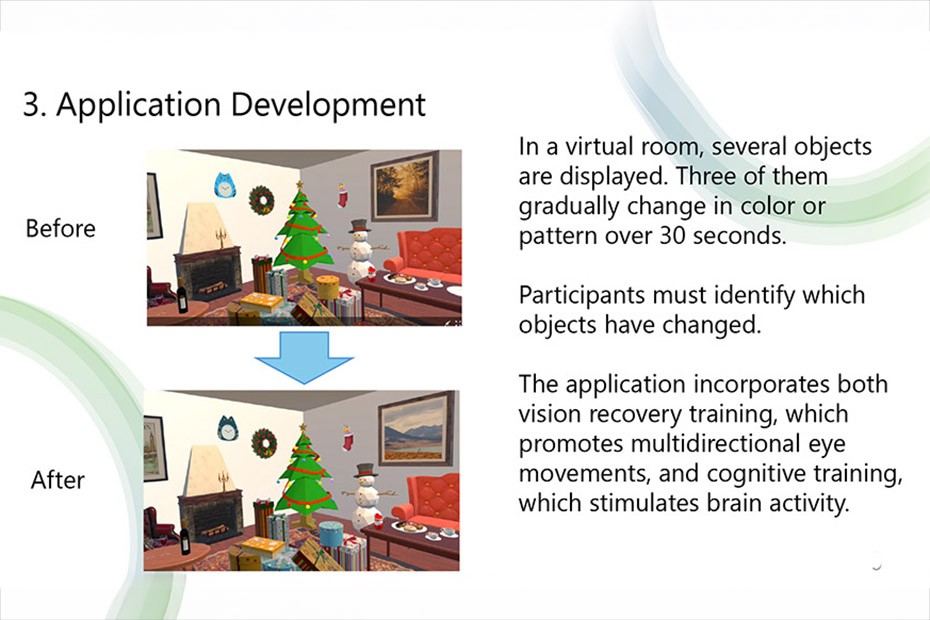 3. Application Development

Before

After

In a virtual room, several objects are displayed. Three of them gradually change in color or pattern over 30 seconds.

Participants must identify which objects have changed.

The application incorporates both vision recovery training, which promotes multidirectional eye movements, and cognitive training, which stimulates brain activity.